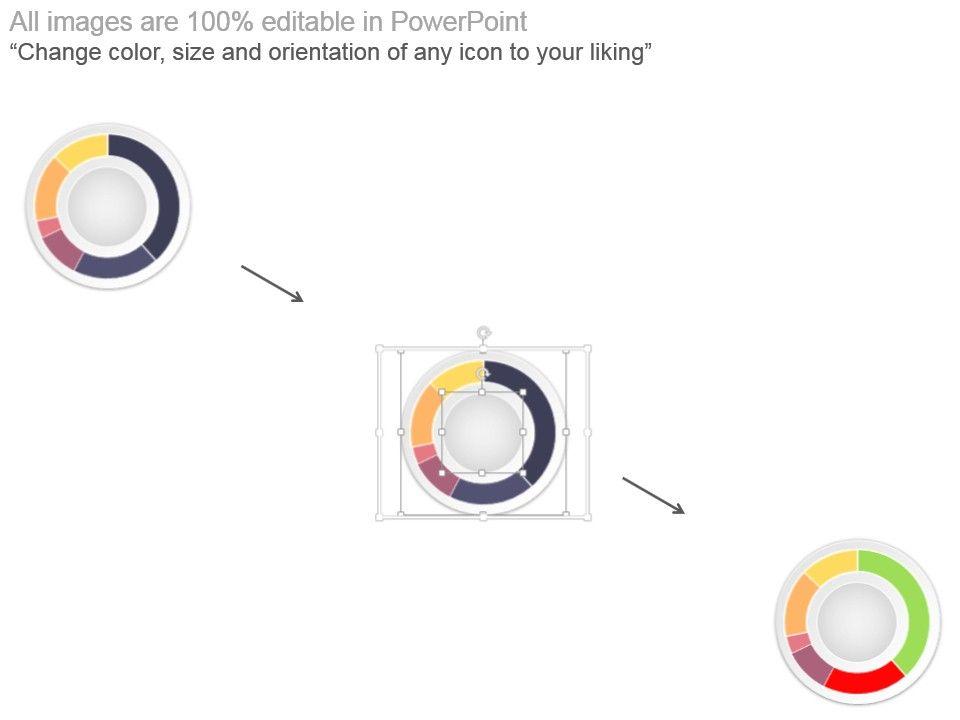 All images are 100% editable in PowerPoint
“Change color, size and orientation of any icon to your liking”